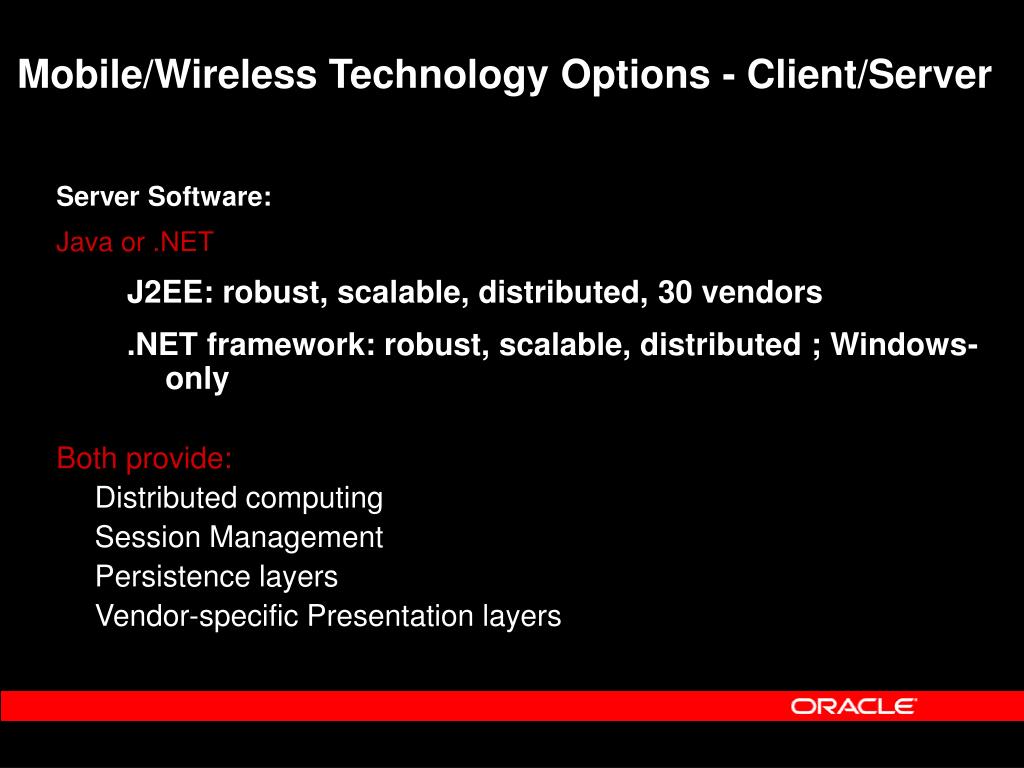 Mobile/Wireless Technology Options - Client/Server

Server Software:

Java or .NET

J2EE: robust, scalable, distributed, 30 vendors

.NET framework: robust, scalable, distributed ; Windows-only

Both provide:

Distributed computing

Session Management

Persistence layers

Vendor-specific Presentation layers

ORACLE